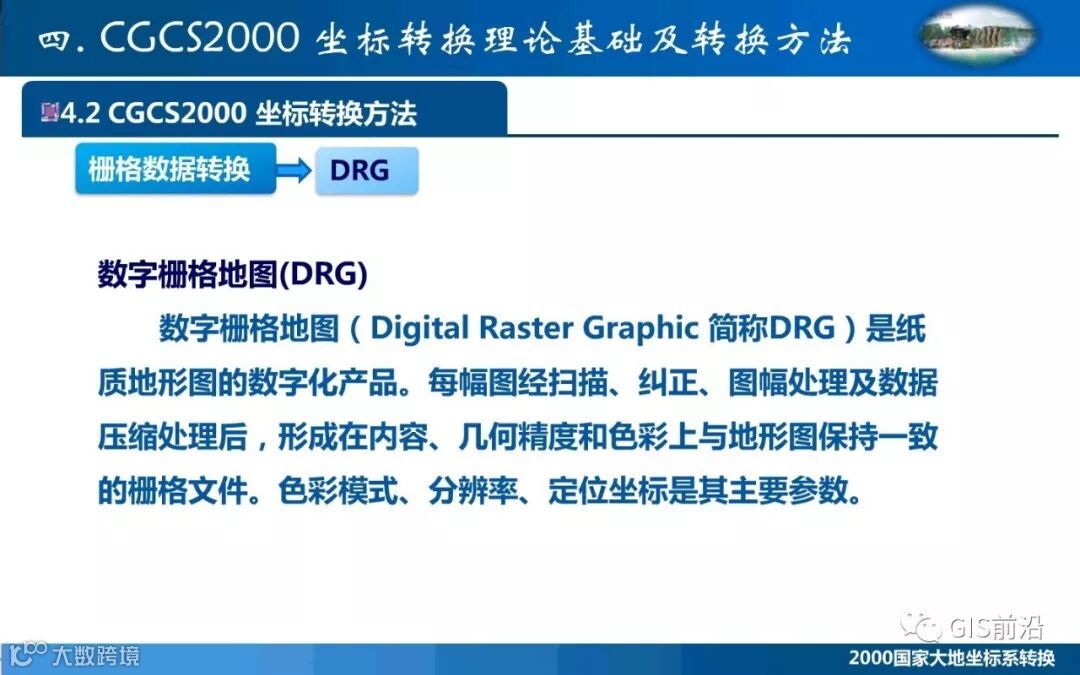 四. CGCS2000 坐标转换理论基础及转换方法

4.2 CGCS2000 坐标转换方法

栅格数据转换

DRG

数字栅格地图(DRG)

数字栅格地图（Digital Raster Graphic 简称DRG）是纸质地形图的数字化产品。每幅图经扫描、纠正、图幅处理及数据压缩处理后，形成在内容、几何精度和色彩上与地形图保持一致的栅格文件。色彩模式、分辨率、定位坐标是其主要参数。

GIS前沿

大数跨境

2000国家大地坐标系转换